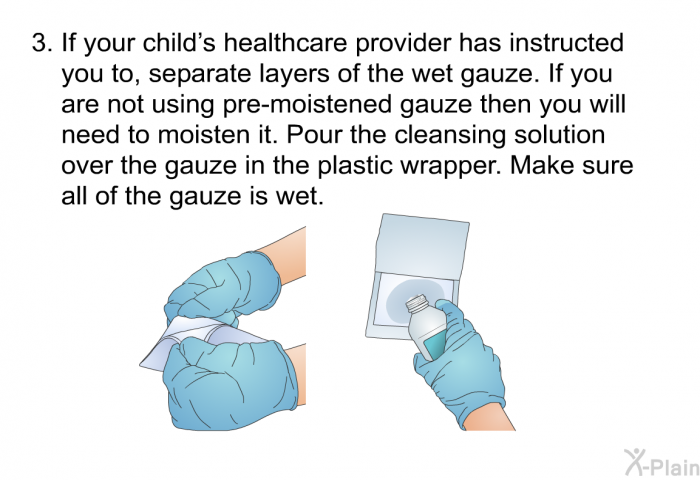 3. If your child’s healthcare provider has instructed you to, separate layers of the wet gauze. If you are not using pre-moistened gauze then you will need to moisten it. Pour the cleansing solution over the gauze in the plastic wrapper. Make sure all of the gauze is wet.

X-Plain